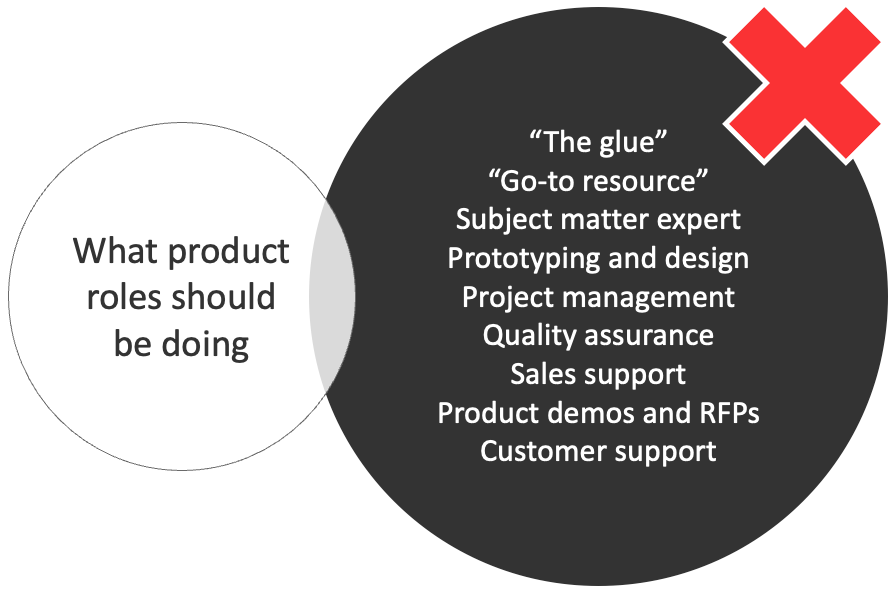 What product roles should be doing

“The glue”
“Go-to resource”
Subject matter expert
Prototyping and design
Project management
Quality assurance
Sales support
Product demos and RFPs
Customer support